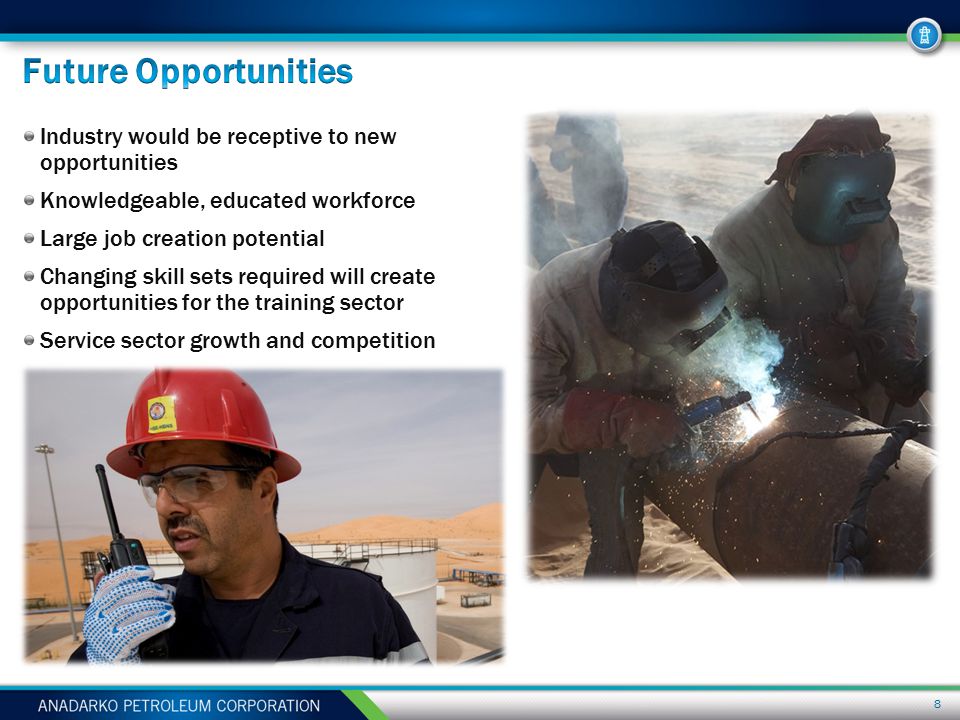 Future Opportunities

Industry would be receptive to new opportunities

Knowledgeable, educated workforce

Large job creation potential

Changing skill sets required will create opportunities for the training sector

Service sector growth and competition

ANADARKO PETROLEUM CORPORATION

8